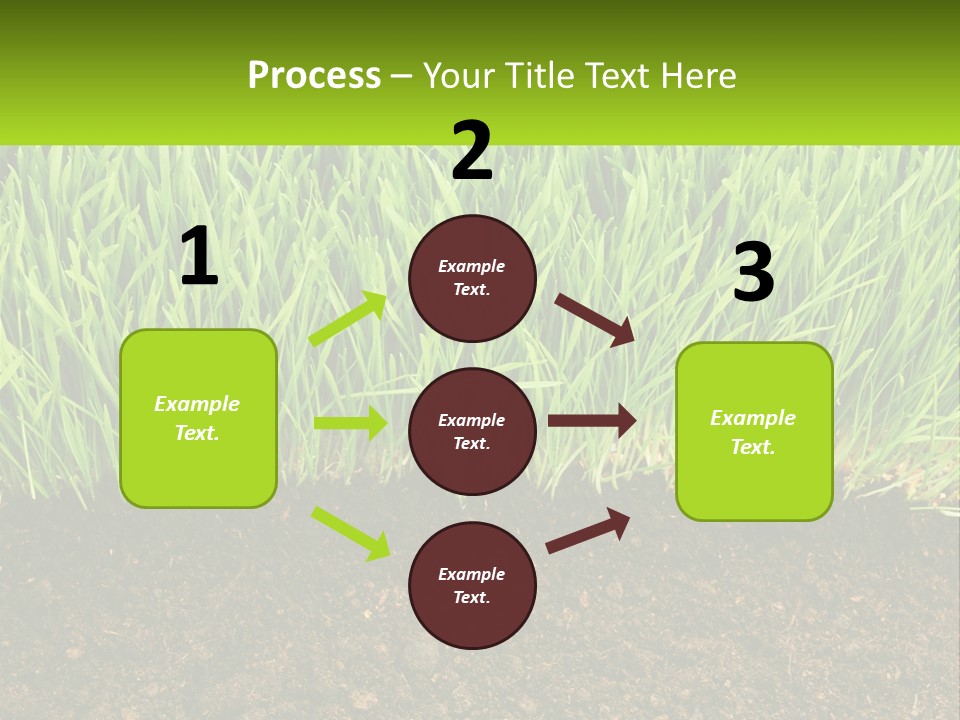 Process – Your Title Text Here

1

Example Text.

2

Example Text.

Example Text.

Example Text.

3

Example Text.